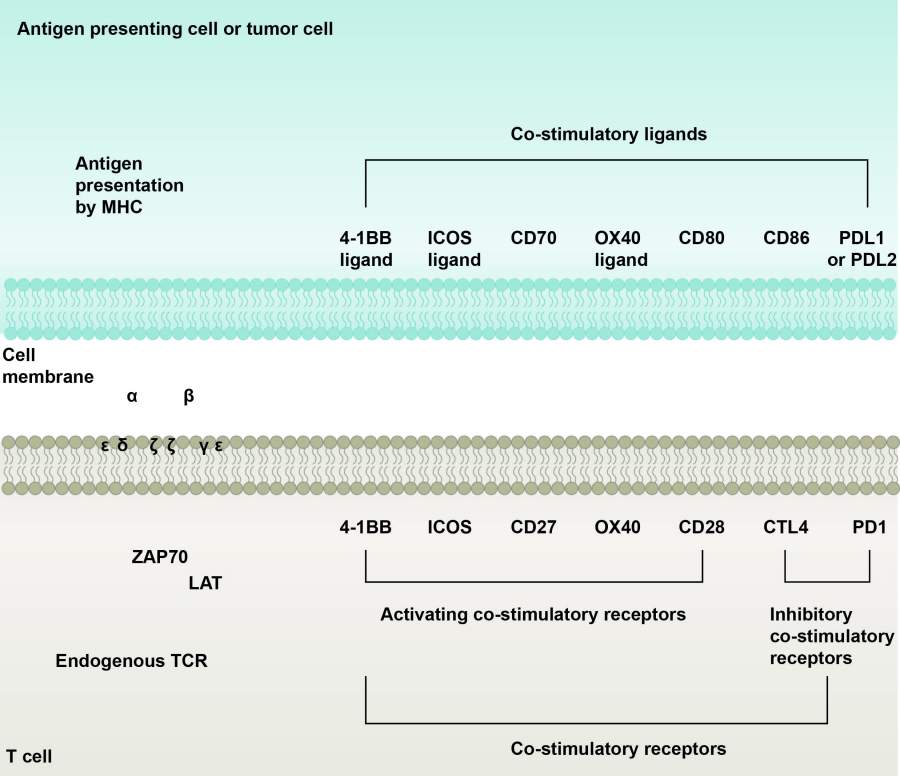 Antigen presenting cell or tumor cell

Co-stimulatory ligands

Antigen presentation by MHC

4-1BB ligand

ICOS ligand

CD70

OX40 ligand

CD80

CD86

PDL1 or PDL2

Cell membrane

α

β

ε δ ζ ζ γ ε

4-1BB

ICOS

CD27

OX40

CD28

CTL4

PD1

ZAP70

LAT

Activating co-stimulatory receptors

Inhibitory co-stimulatory receptors

Endogenous TCR

Co-stimulatory receptors

T cell